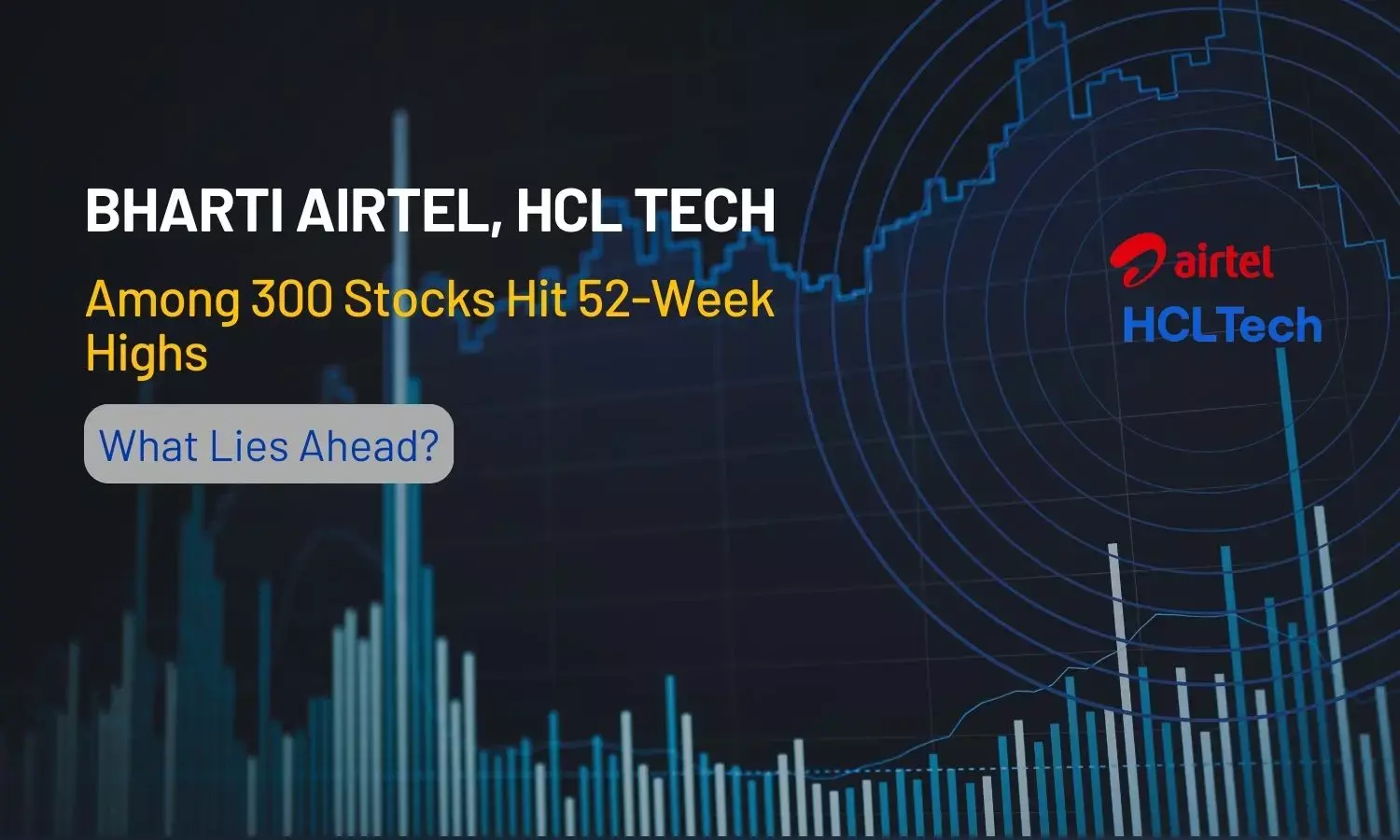 BHARTI AIRTEL, HCL TECH

Among 300 Stocks Hit 52-Week Highs

What Lies Ahead?

airtel

HCLTech